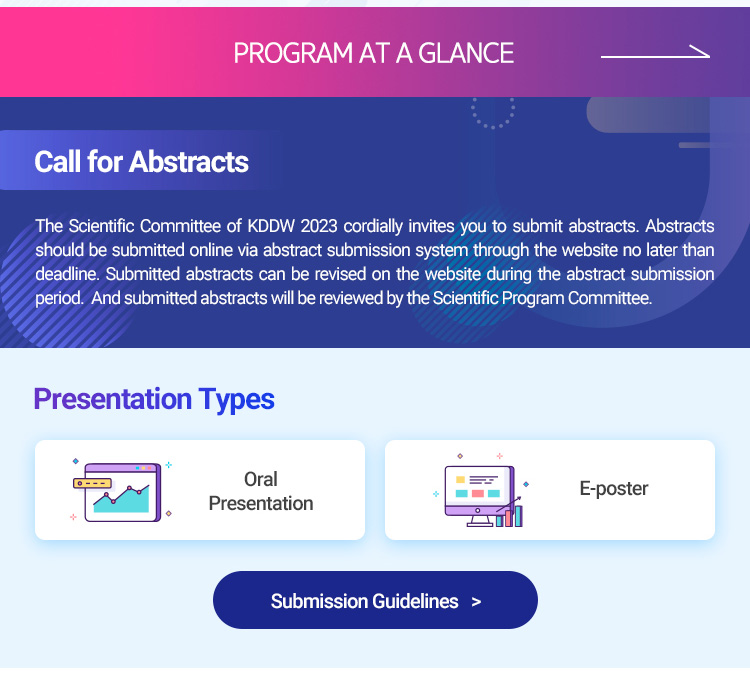 PROGRAM AT A GLANCE

Call for Abstracts

The Scientific Committee of KDDW 2023 cordially invites you to submit abstracts. Abstracts should be submitted online via abstract submission system through the website no later than deadline. Submitted abstracts can be revised on the website during the abstract submission period. And submitted abstracts will be reviewed by the Scientific Program Committee.

Presentation Types

Oral Presentation

E-poster

Submission Guidelines >